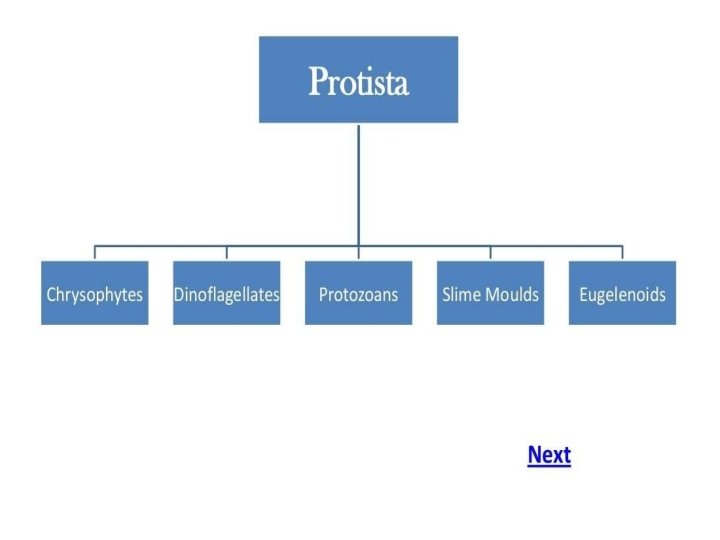 Protista

Chrysophytes

Dinoflagellates

Protozoans

Slime Moulds

Eugelenoids

Next